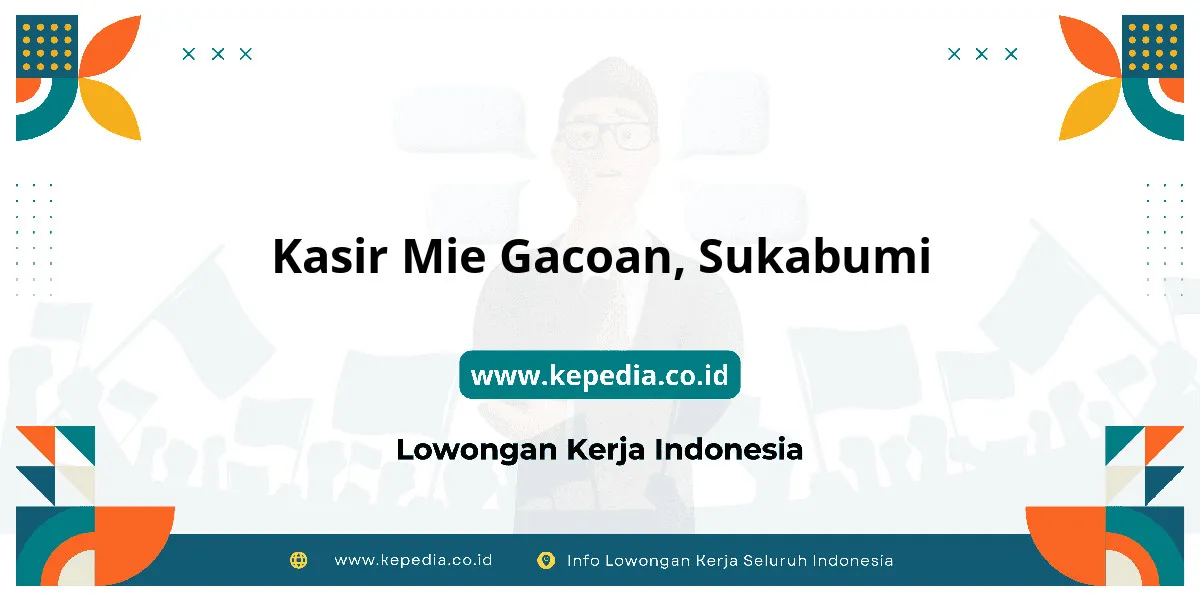 Kasir Mie Gacoan, Sukabumi

www.kepedia.co.id

Lowongan Kerja Indonesia

www.kepedia.co.id Info Lowongan Kerja Seluruh Indonesia